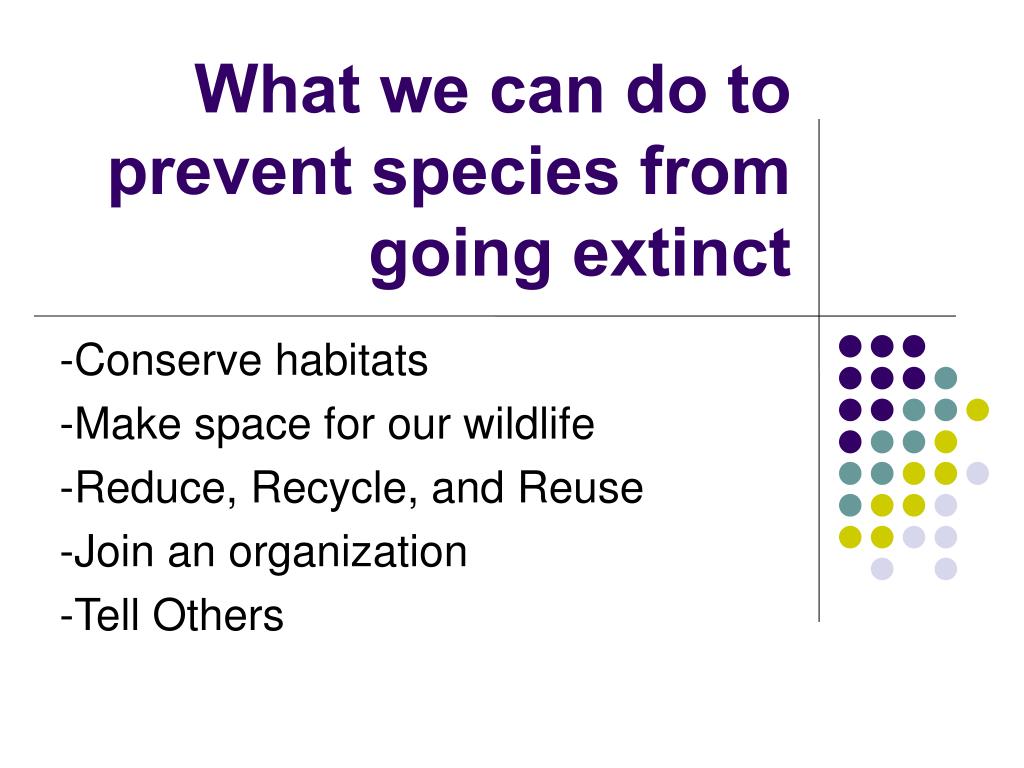 What we can do to prevent species from going extinct

-Conserve habitats
-Make space for our wildlife
-Reduce, Recycle, and Reuse
-Join an organization
-Tell Others